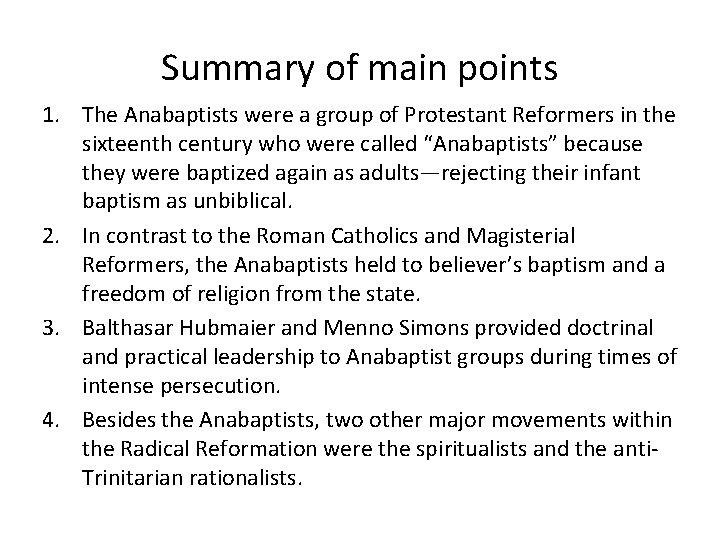 Summary of main points

1. The Anabaptists were a group of Protestant Reformers in the sixteenth century who were called “Anabaptists” because they were baptized again as adults—rejecting their infant baptism as unbiblical.

2. In contrast to the Roman Catholics and Magisterial Reformers, the Anabaptists held to believer’s baptism and a freedom of religion from the state.

3. Balthasar Hubmaier and Menno Simons provided doctrinal and practical leadership to Anabaptist groups during times of intense persecution.

4. Besides the Anabaptists, two other major movements within the Radical Reformation were the spiritualists and the anti-Trinitarian rationalists.